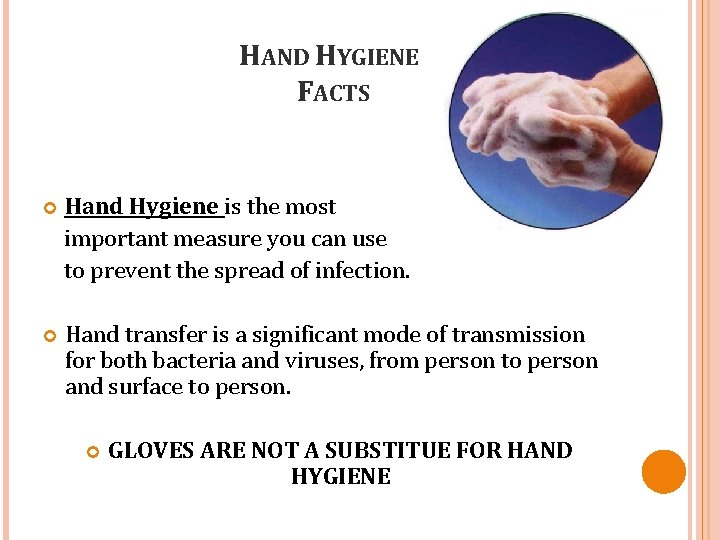 HAND HYGIENE FACTS

Hand Hygiene is the most important measure you can use to prevent the spread of infection.

Hand transfer is a significant mode of transmission for both bacteria and viruses, from person to person and surface to person.

GLOVES ARE NOT A SUBSTITUE FOR HAND HYGIENE